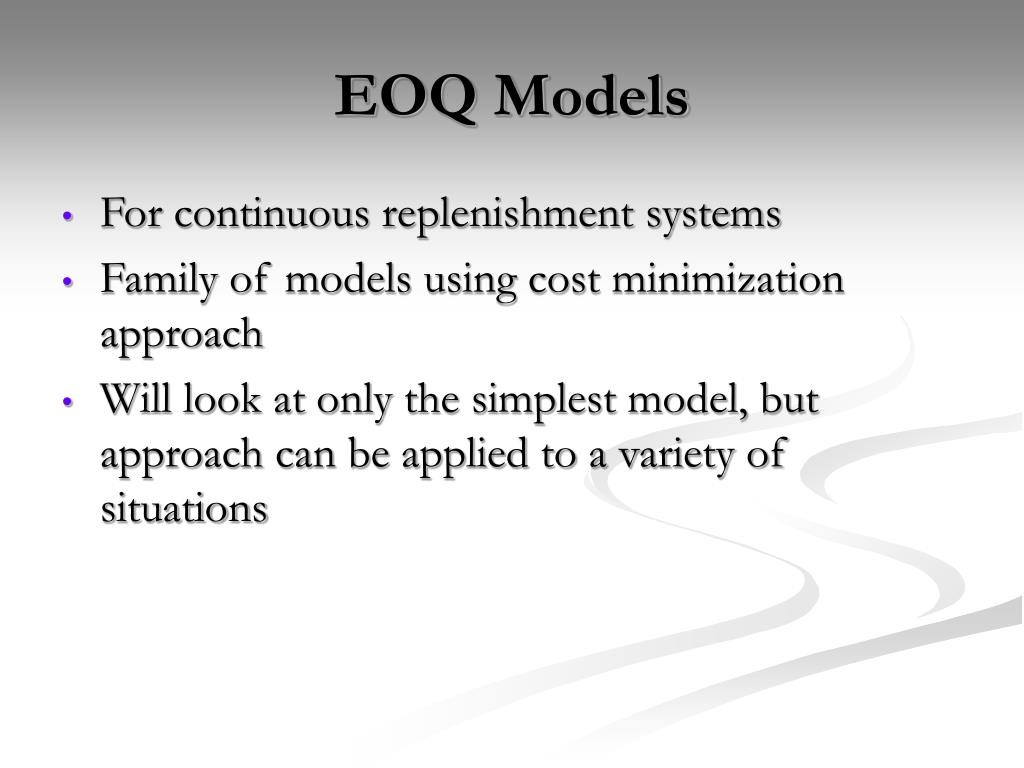 EOQ Models

• For continuous replenishment systems
• Family of models using cost minimization approach
• Will look at only the simplest model, but approach can be applied to a variety of situations